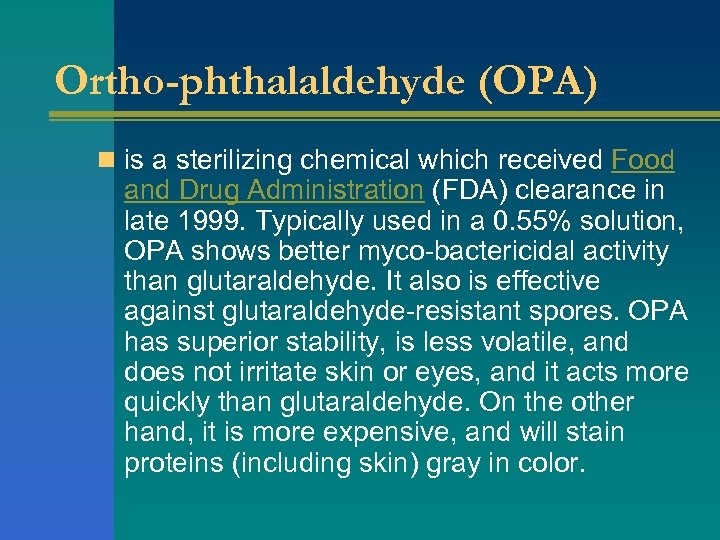 Ortho-phthalaldehyde (OPA)

is a sterilizing chemical which received Food and Drug Administration (FDA) clearance in late 1999. Typically used in a 0.55% solution, OPA shows better myco-bactericidal activity than glutaraldehyde. It also is effective against glutaraldehyde-resistant spores. OPA has superior stability, is less volatile, and does not irritate skin or eyes, and it acts more quickly than glutaraldehyde. On the other hand, it is more expensive, and will stain proteins (including skin) gray in color.